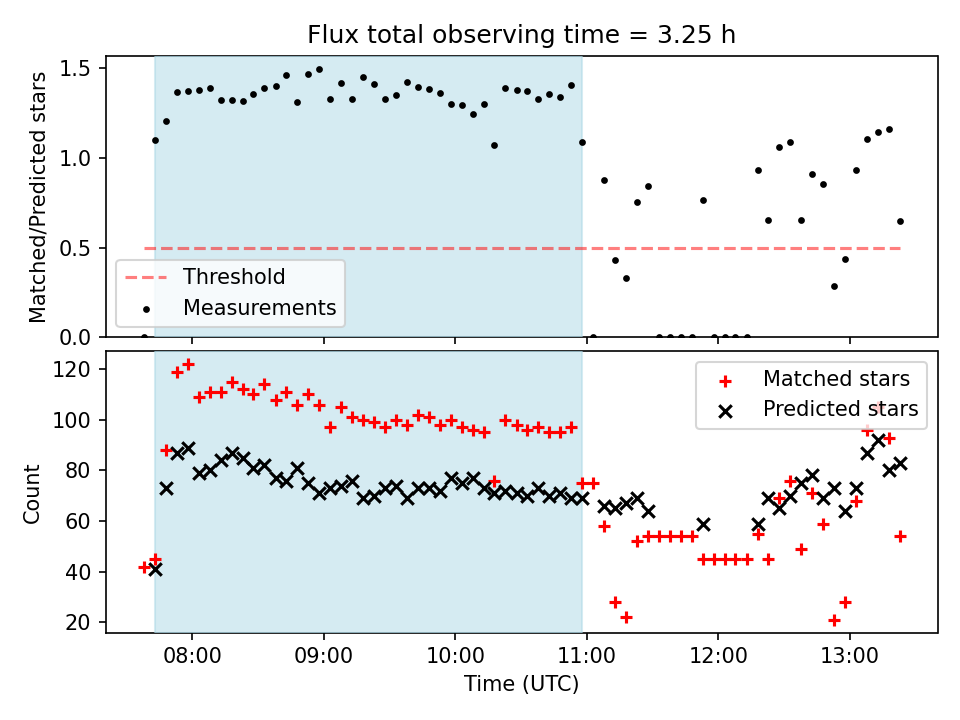 Flux total observing time = 3.25 h

Matched/Predicted stars

1.5
1.0
0.5
0.0

Threshold
Measurements

Count

120
100
80
60
40
20

Matched stars
Predicted stars

08:00
09:00
10:00
11:00
12:00
13:00

Time (UTC)